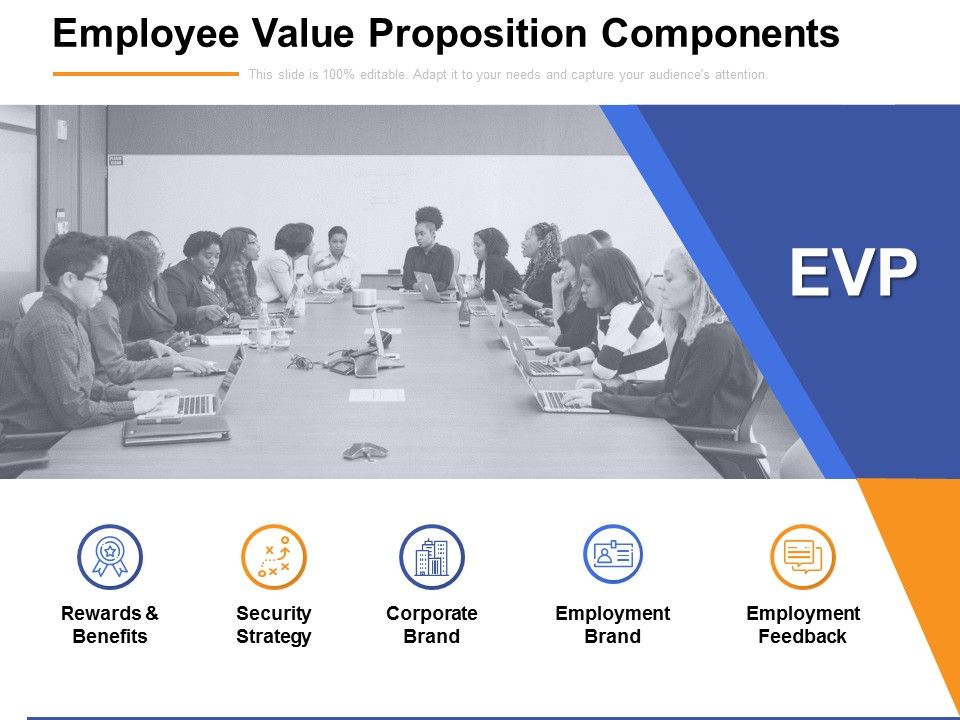 Employee Value Proposition Components

This slide is 100% editable. Adapt it to your needs and capture your audience's attention.

EVP

Rewards & Benefits

Security Strategy

Corporate Brand

Employment Brand

Employment Feedback